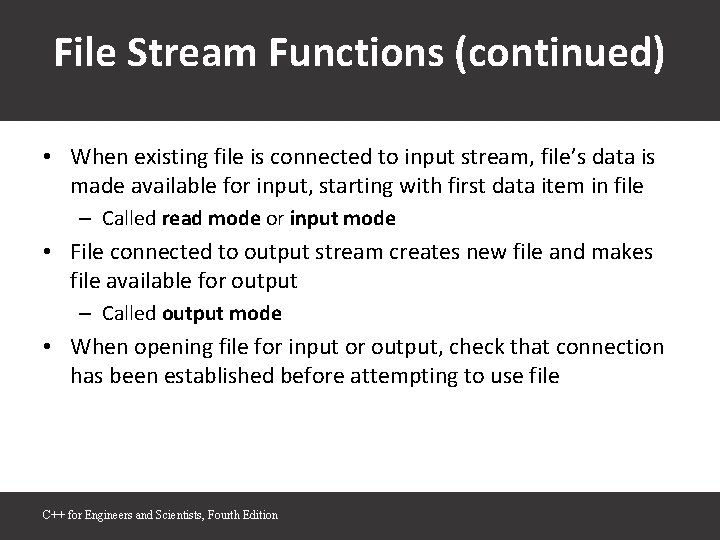 File Stream Functions (continued)

• When existing file is connected to input stream, file's data is made available for input, starting with first data item in file
– Called read mode or input mode
• File connected to output stream creates new file and makes file available for output
– Called output mode
• When opening file for input or output, check that connection has been established before attempting to use file

C++ for Engineers and Scientists, Fourth Edition